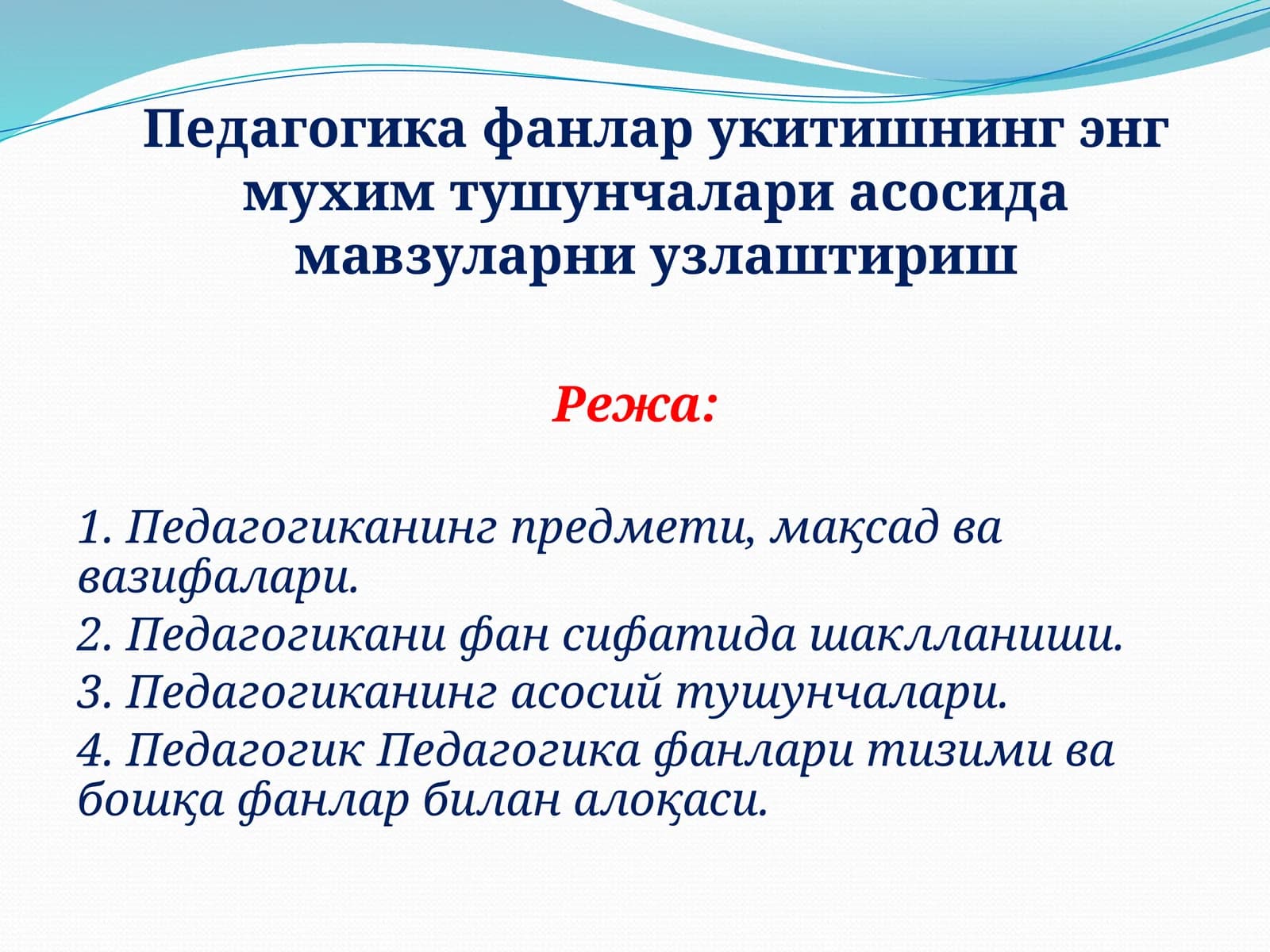 Педагогика фанлар укитишнинг энг мухим тушунчалари асосида мавзуларни узлаштириш

Режа:

1. Педагогиканинг предмети, мақсад ва вазифалари.
2. Педагогикани фан сифатида шаклланиши.
3. Педагогиканинг асосий тушунчалари.
4. Педагогик Педагогика фанлари тизими ва бошқа фанлар билан алоқаси.